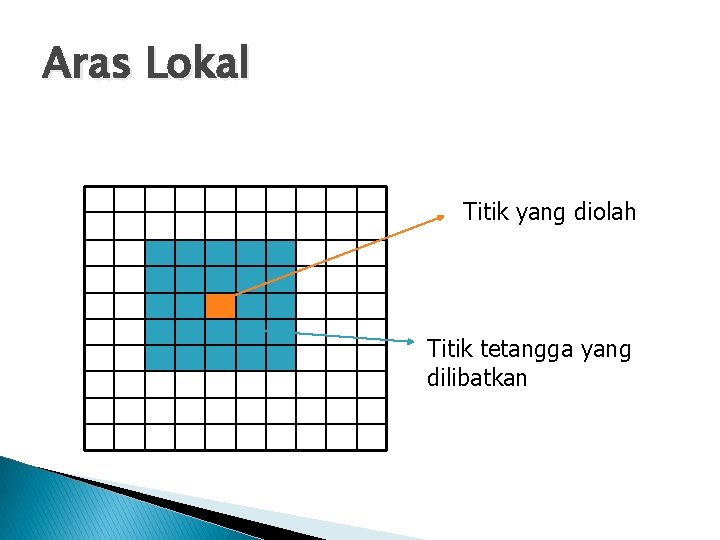 Aras Lokal

Titik yang diolah

Titik tetangga yang dilibatkan